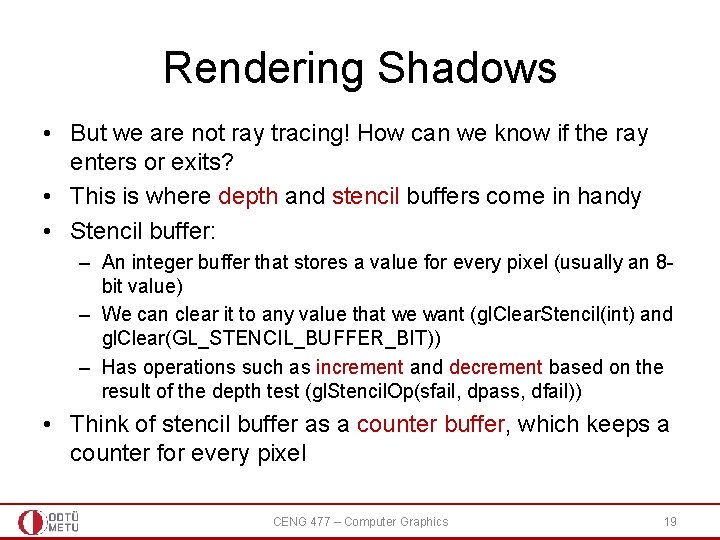 Rendering Shadows

• But we are not ray tracing! How can we know if the ray enters or exits?
• This is where depth and stencil buffers come in handy
• Stencil buffer:
– An integer buffer that stores a value for every pixel (usually an 8-bit value)
– We can clear it to any value that we want (glClearStencil(int) and glClear(GL_STENCIL_BUFFER_BIT))
– Has operations such as increment and decrement based on the result of the depth test (glStencilOp(sfail, dpass, dfail))
• Think of stencil buffer as a counter buffer, which keeps a counter for every pixel

ODTÜ METU

CENG 477 – Computer Graphics

19